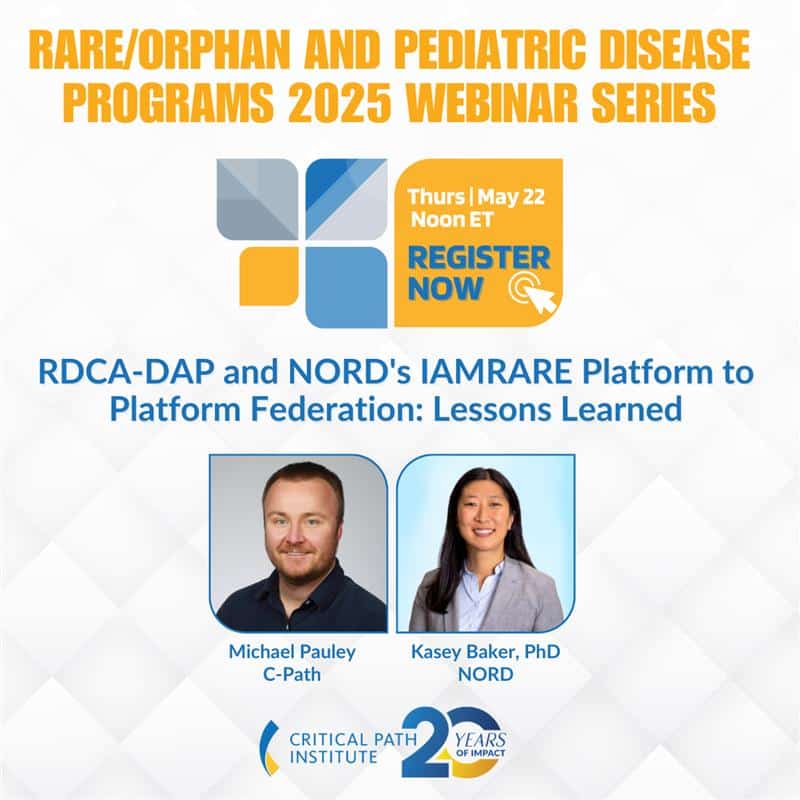 RARE/ORPHAN AND PEDIATRIC DISEASE PROGRAMS 2025 WEBINAR SERIES

Thurs | May 22
Noon ET

REGISTER NOW

RDCA-DAP and NORD's IAMRARE Platform to Platform Federation: Lessons Learned

Michael Pauley
C-Path

Kasey Baker, PhD
NORD

CRITICAL PATH INSTITUTE

20 YEARS OF IMPACT